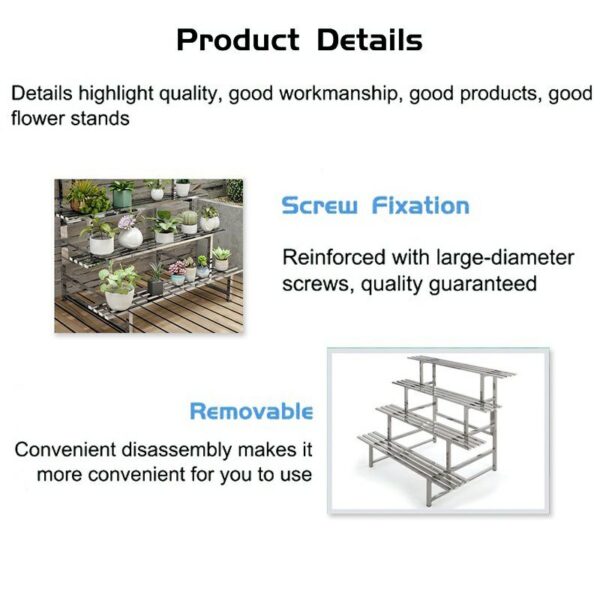 Product Details

Details highlight quality, good workmanship, good products, good flower stands

Screw Fixation

Reinforced with large-diameter screws, quality guaranteed

Removable

Convenient disassembly makes it more convenient for you to use